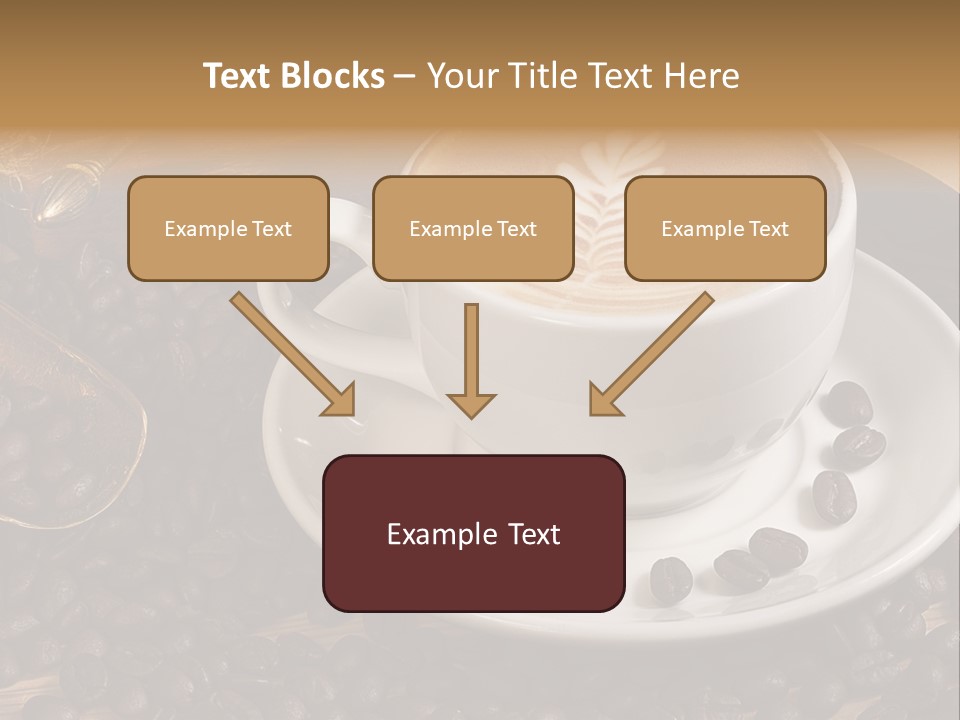 Text Blocks – Your Title Text Here

Example Text

Example Text

Example Text

Example Text